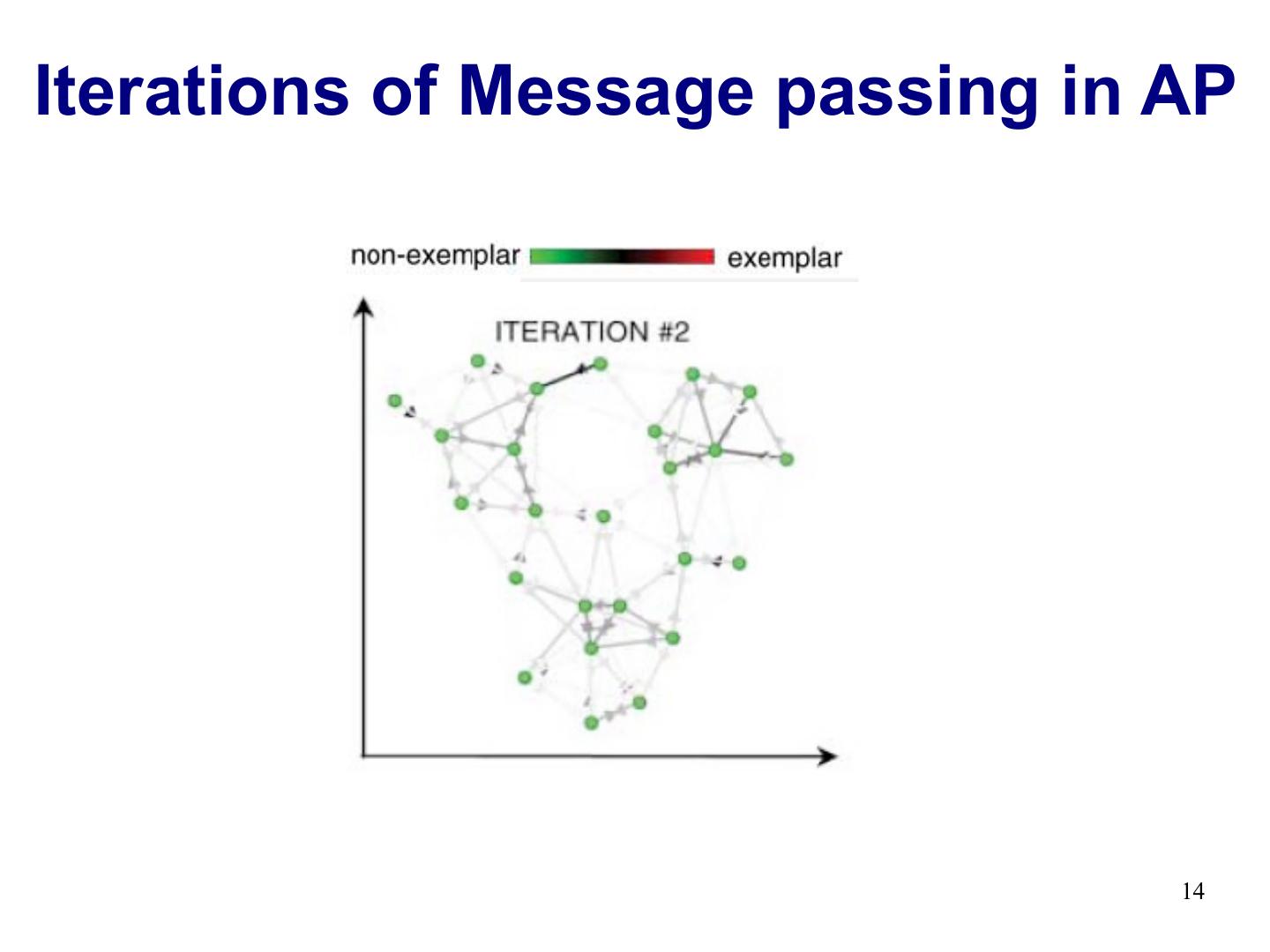 Iterations of Message passing in AP

non-exemplar exemplar

ITERATION #2

14